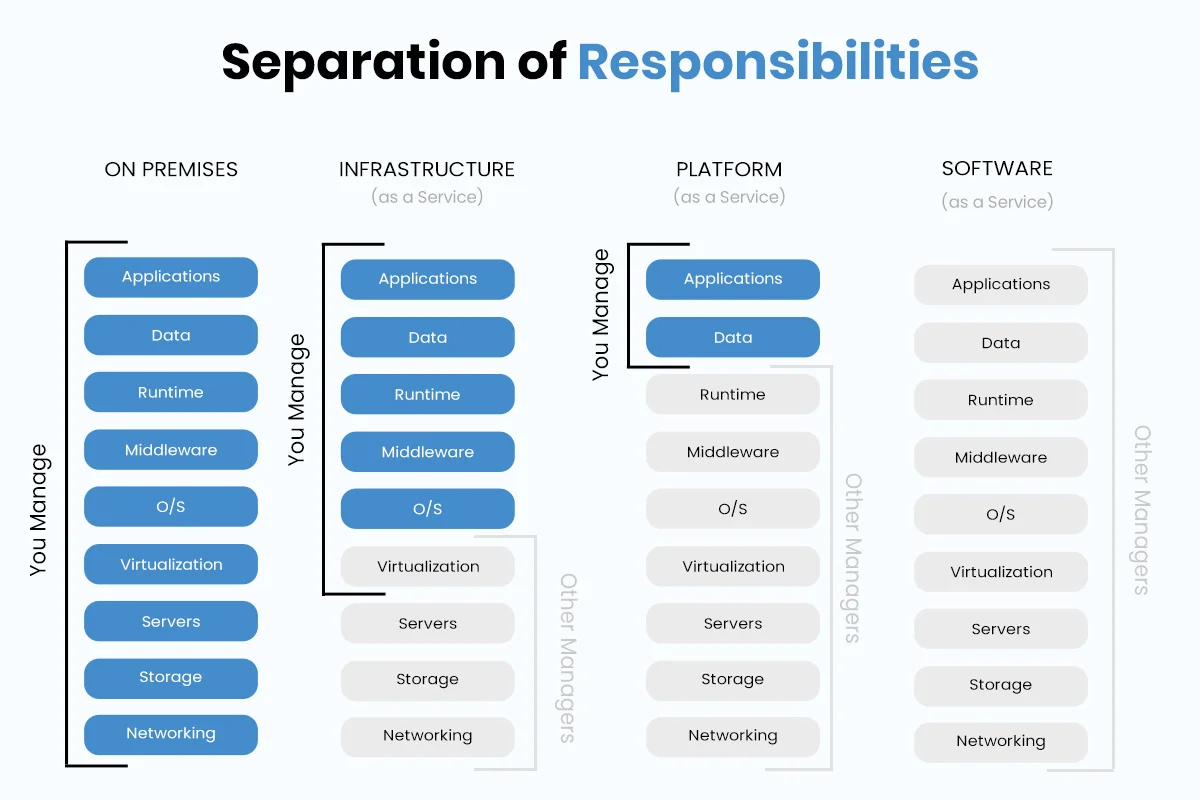 Separation of Responsibilities

ON PREMISES

You Manage

Applications
Data
Runtime
Middleware
O/S
Virtualization
Servers
Storage
Networking

INFRASTRUCTURE
(as a Service)

You Manage

Applications
Data
Runtime
Middleware
O/S
Virtualization
Servers
Storage
Networking

Other Managers

PLATFORM
(as a Service)

You Manage

Applications
Data
Runtime
Middleware
O/S
Virtualization
Servers
Storage
Networking

Other Managers

SOFTWARE
(as a Service)

Applications
Data
Runtime
Middleware
O/S
Virtualization
Servers
Storage
Networking

Other Managers